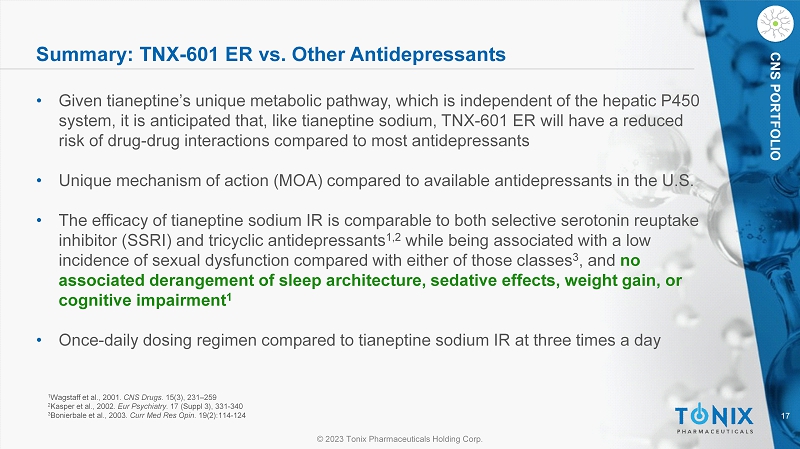 Summary: TNX-601 ER vs. Other Antidepressants

CNS PORTFOLIO

• Given tianeptine's unique metabolic pathway, which is independent of the hepatic P450 system, it is anticipated that, like tianeptine sodium, TNX-601 ER will have a reduced risk of drug-drug interactions compared to most antidepressants

• Unique mechanism of action (MOA) compared to available antidepressants in the U.S.

• The efficacy of tianeptine sodium IR is comparable to both selective serotonin reuptake inhibitor (SSRI) and tricyclic antidepressants$^{1,2}$ while being associated with a low incidence of sexual dysfunction compared with either of those classes$^{3}$, and no associated derangement of sleep architecture, sedative effects, weight gain, or cognitive impairment$^{1}$

• Once-daily dosing regimen compared to tianeptine sodium IR at three times a day

$^{1}$Wagstaff et al., 2001. CNS Drugs. 15(3), 231–259
$^{2}$Kasper et al., 2002. Eur Psychiatry. 17 (Suppl 3), 331-340
$^{3}$Bonierbale et al., 2003. Curr Med Res Opin. 19(2):114-124

TONIX
PHARMACEUTICALS

17

© 2023 Tonix Pharmaceuticals Holding Corp.